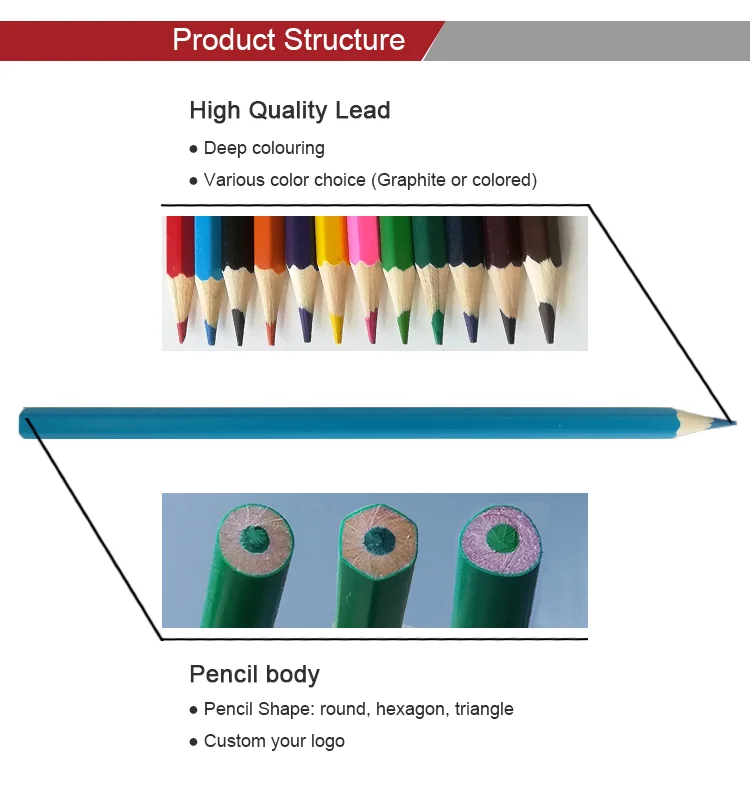 Product Structure

High Quality Lead

● Deep colouring

● Various color choice (Graphite or colored)

Pencil body

● Pencil Shape: round, hexagon, triangle

● Custom your logo